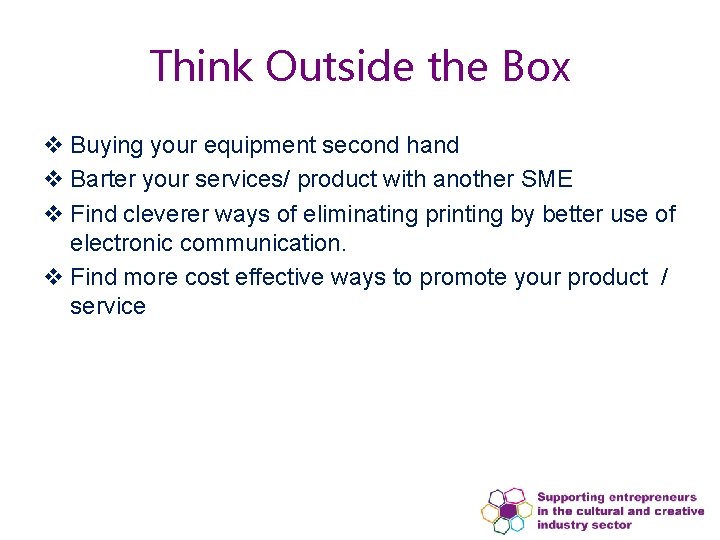 Think Outside the Box

❖ Buying your equipment second hand
❖ Barter your services/ product with another SME
❖ Find cleverer ways of eliminating printing by better use of electronic communication.
❖ Find more cost effective ways to promote your product / service

Supporting entrepreneurs in the cultural and creative industry sector